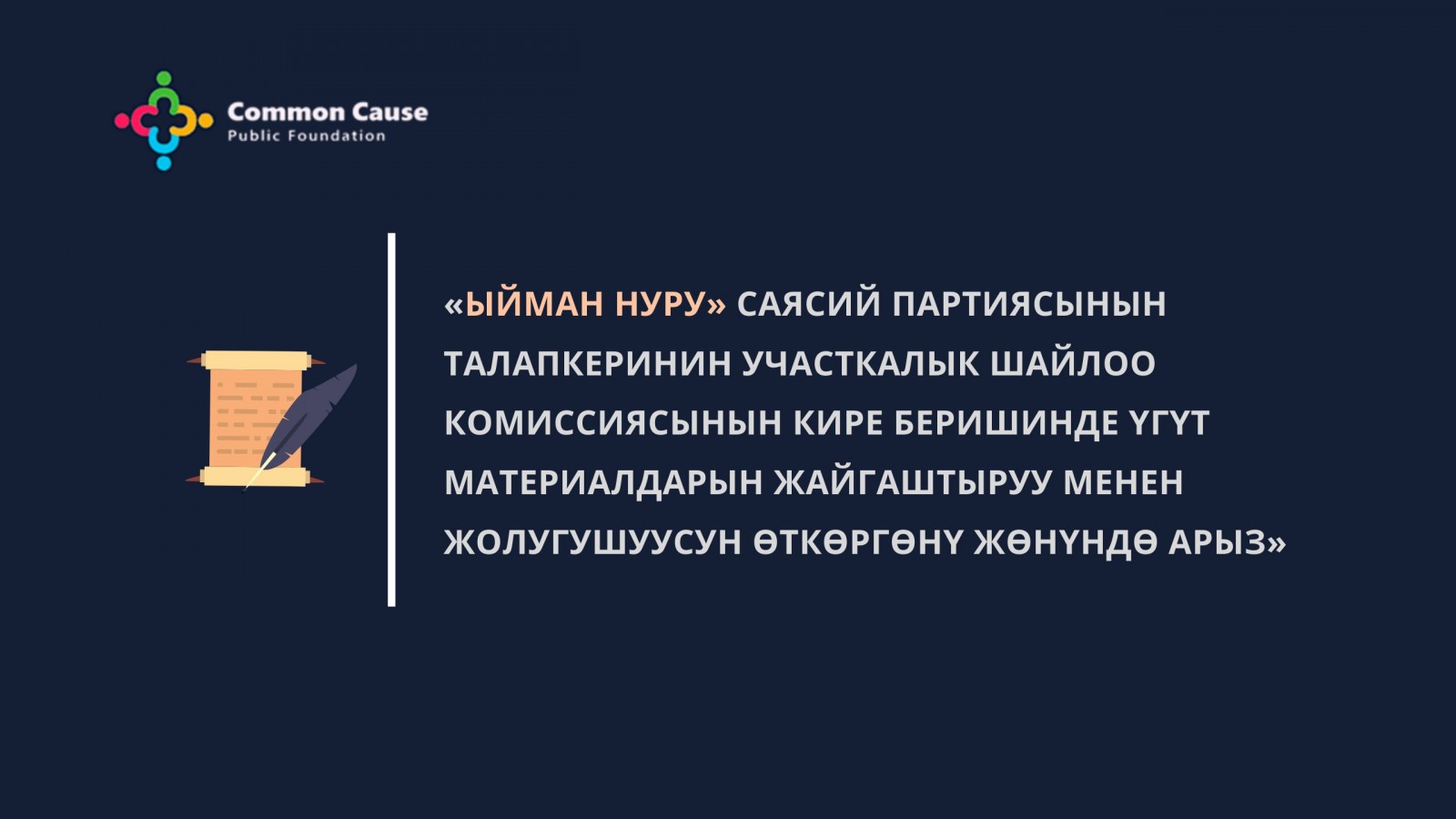 Common Cause
Public Foundation

«ЫЙМАН НУРУ» САЯСИЙ ПАРТИЯСЫНЫН ТАЛАПКЕРИНИН УЧАСТКАЛЫК ШАЙЛОО КОМИССИЯСЫНЫН КИРЕ БЕРИШИНДЕ ҮГҮТ МАТЕРИАЛДАРЫН ЖАЙГАШТЫРУУ МЕНЕН ЖОЛУГУШУУСУН ӨТКӨРГӨНҮ ЖӨНҮНДӨ АРЫЗ»